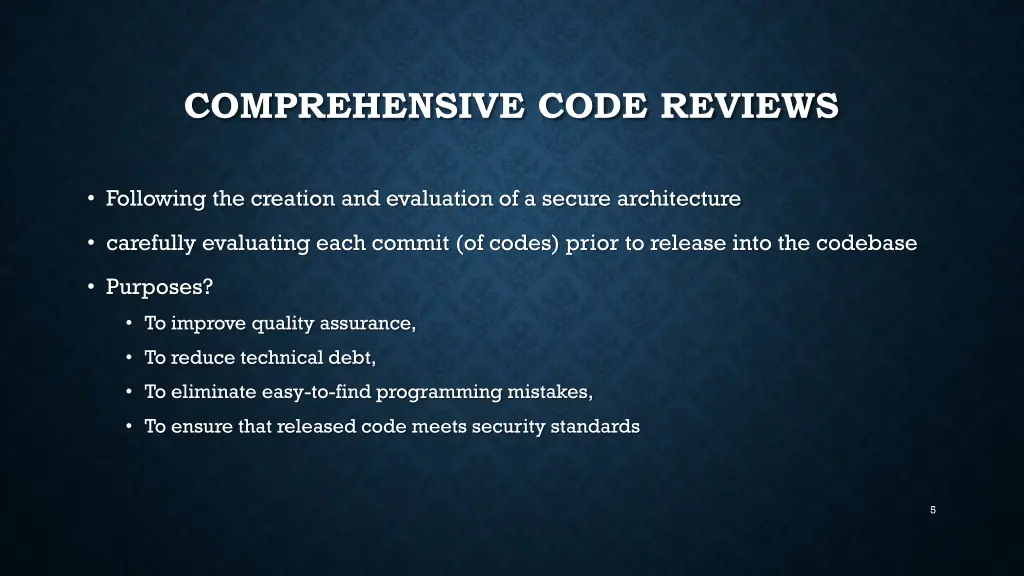 COMPREHENSIVE CODE REVIEWS

• Following the creation and evaluation of a secure architecture

• carefully evaluating each commit (of codes) prior to release into the codebase

• Purposes?

• To improve quality assurance,

• To reduce technical debt,

• To eliminate easy-to-find programming mistakes,

• To ensure that released code meets security standards

5